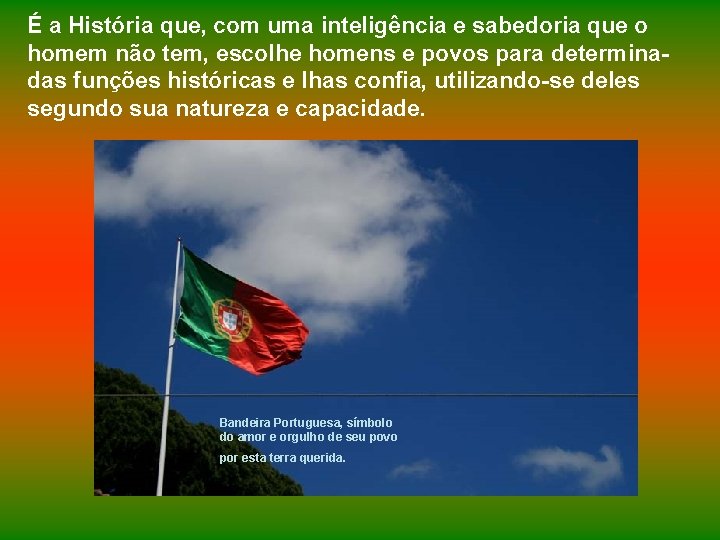 É a História que, com uma inteligência e sabedoria que o homem não tem, escolhe homens e povos para determinadas funções históricas e lhas confia, utilizando-se deles segundo sua natureza e capacidade.

Bandeira Portuguesa, símbolo do amor e orgulho de seu povo por esta terra querida.